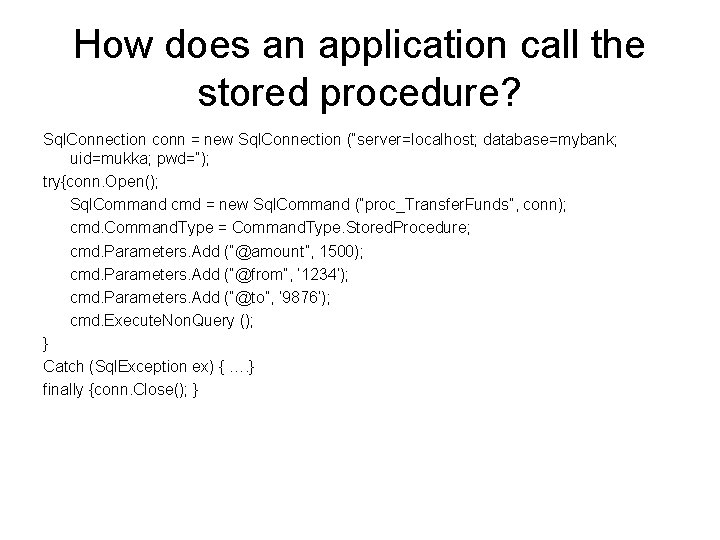 How does an application call the stored procedure?

SqlConnection conn = new SqlConnection ("server=localhost; database=mybank; uid=mukka; pwd=");
try{conn.Open();
SqlCommand cmd = new SqlCommand ("proc_TransferFunds", conn);
cmd.CommandType = CommandType.StoredProcedure;
cmd.Parameters.Add ("@amount", 1500);
cmd.Parameters.Add ("@from", '1234');
cmd.Parameters.Add ("@to", '9876');
cmd.ExecuteNonQuery ();
}
Catch (SqlException ex) { ….}
finally {conn.Close(); }